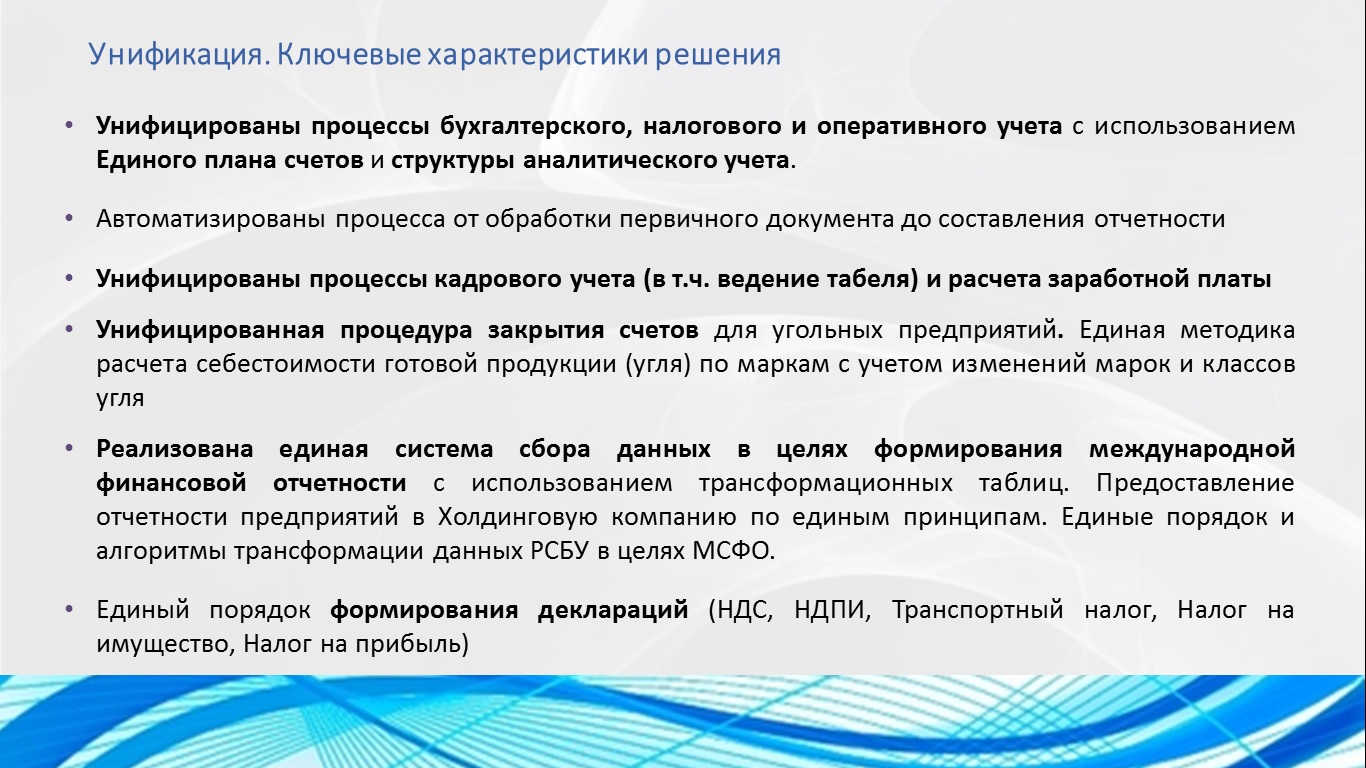 Унификация. Ключевые характеристики решения

• Унифицированы процессы бухгалтерского, налогового и оперативного учета с использованием Единого плана счетов и структуры аналитического учета.

• Автоматизированы процесса от обработки первичного документа до составления отчетности

• Унифицированы процессы кадрового учета (в т.ч. ведение табеля) и расчета заработной платы

• Унифицированная процедура закрытия счетов для угольных предприятий. Единая методика расчета себестоимости готовой продукции (угля) по маркам с учетом изменений марок и классов угля

• Реализована единая система сбора данных в целях формирования международной финансовой отчетности с использованием трансформационных таблиц. Предоставление отчетности предприятий в Холдинговую компанию по единым принципам. Единые порядок и алгоритмы трансформации данных РСБУ в целях МСФО.

• Единый порядок формирования деклараций (НДС, НДПИ, Транспортный налог, Налог на имущество, Налог на прибыль)